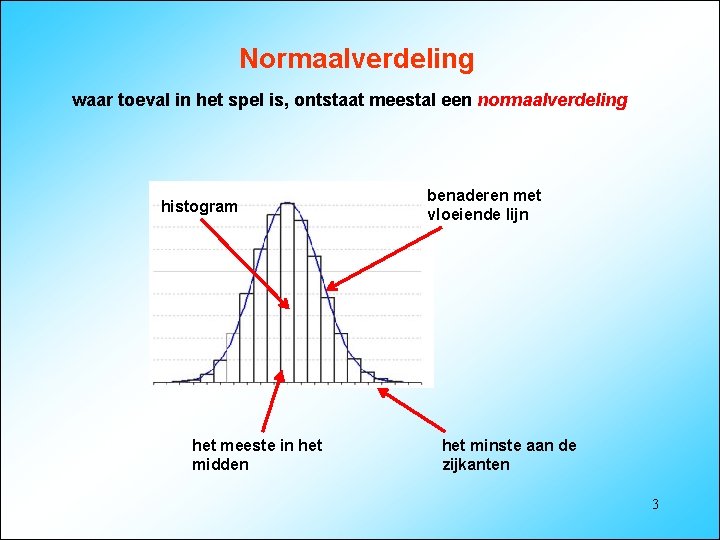 Normaalverdeling

waar toeval in het spel is, ontstaat meestal een normaalverdeling

histogram

benaderen met vloeiende lijn

het meeste in het midden

het minste aan de zijkanten

3